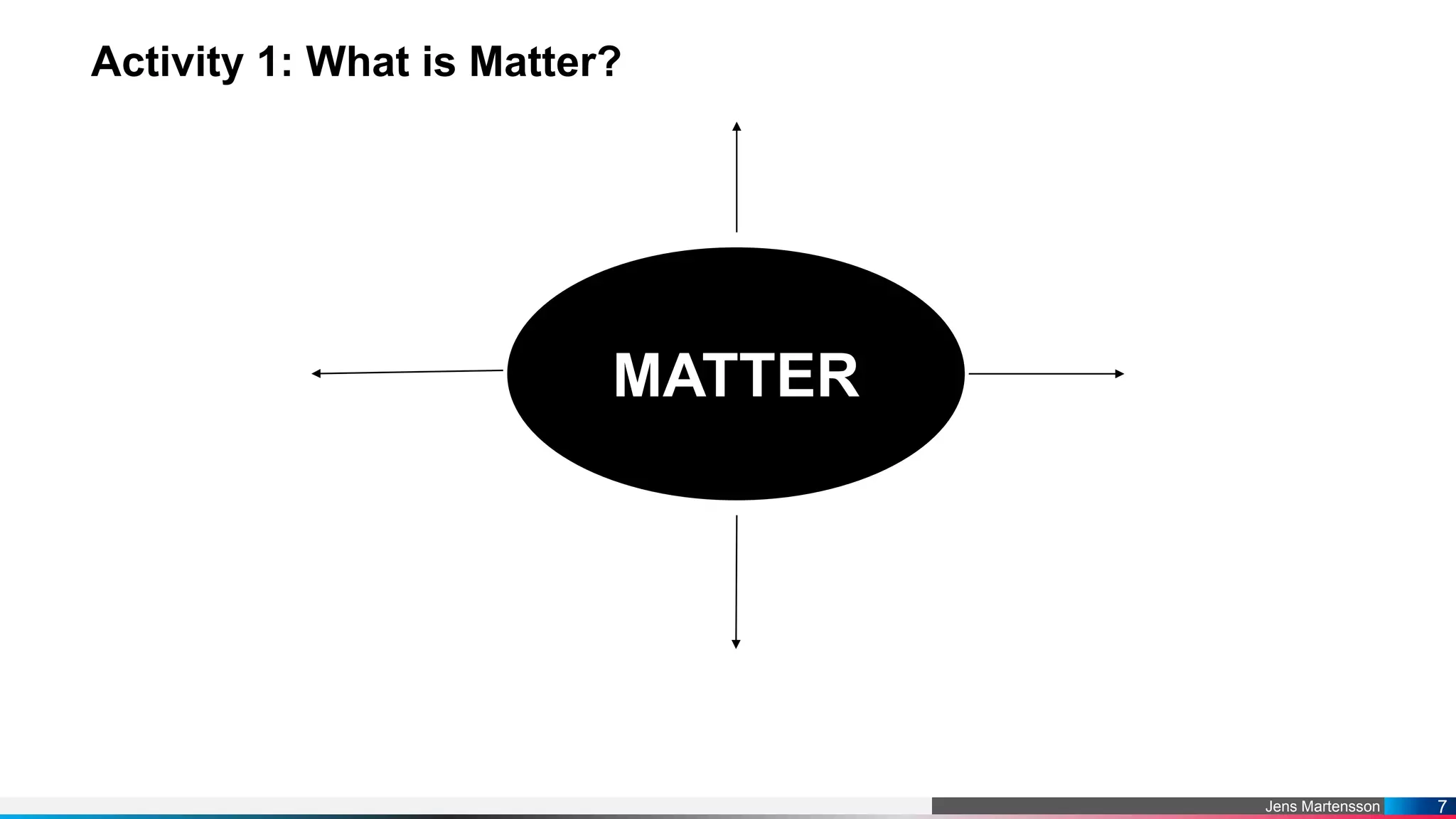 Activity 1: What is Matter?

MATTER

Jens Martensson 7